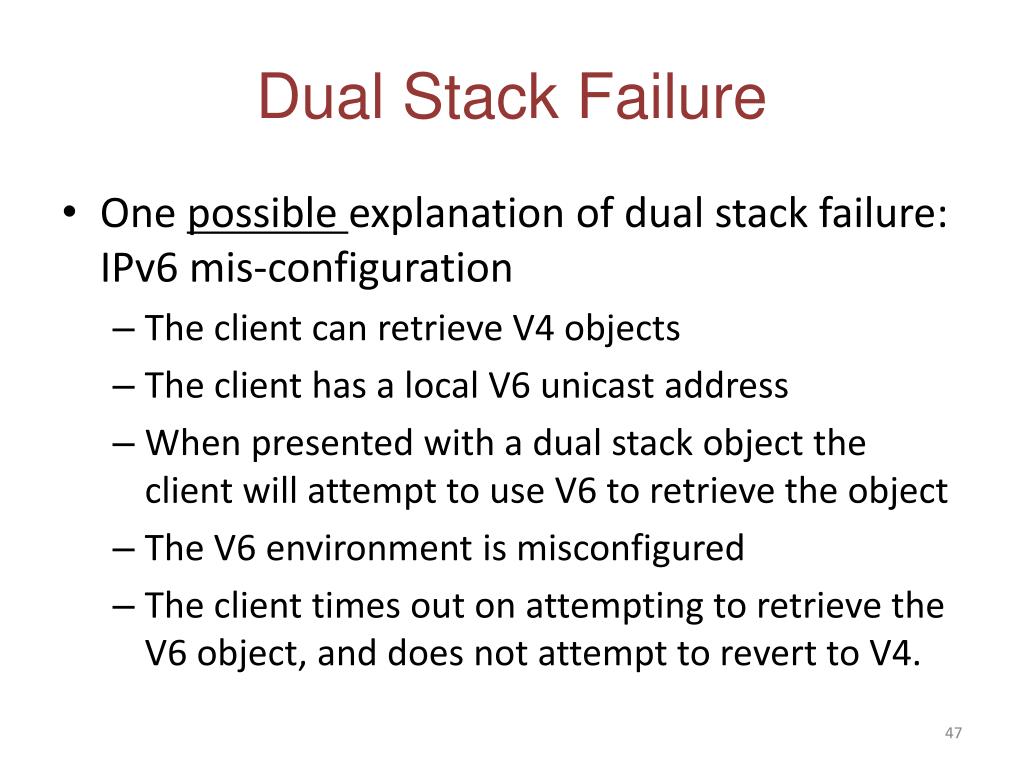 Dual Stack Failure

• One possible explanation of dual stack failure: IPv6 mis-configuration
– The client can retrieve V4 objects
– The client has a local V6 unicast address
– When presented with a dual stack object the client will attempt to use V6 to retrieve the object
– The V6 environment is misconfigured
– The client times out on attempting to retrieve the V6 object, and does not attempt to revert to V4.

47